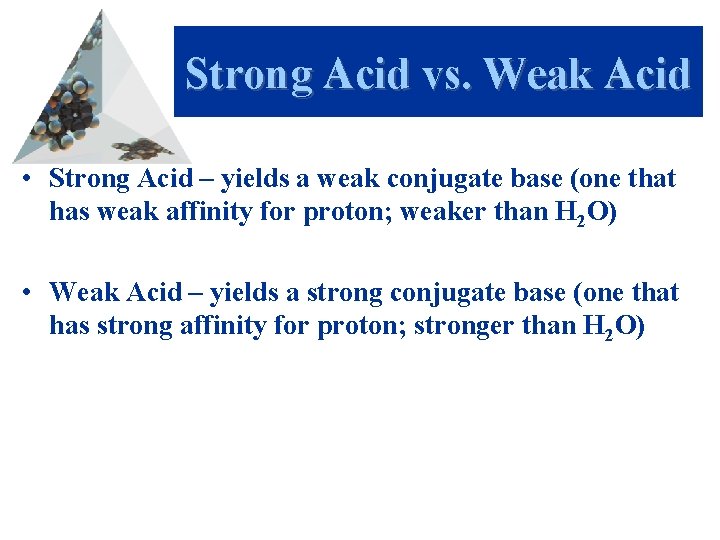 Strong Acid vs. Weak Acid

• Strong Acid – yields a weak conjugate base (one that has weak affinity for proton; weaker than $H_2O$)

• Weak Acid – yields a strong conjugate base (one that has strong affinity for proton; stronger than $H_2O$)